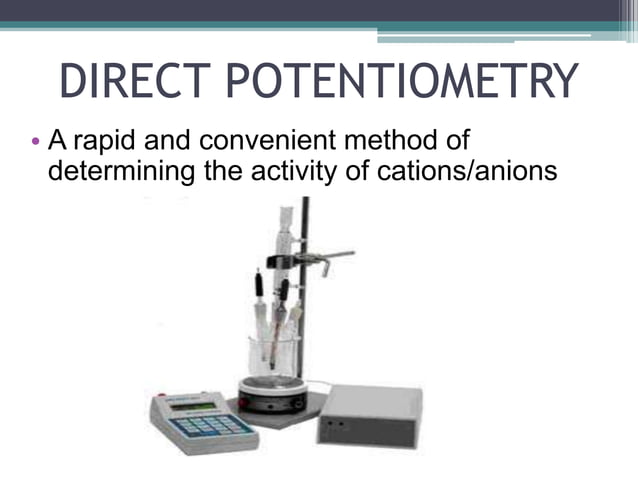 DIRECT POTENTIOMETRY

• A rapid and convenient method of determining the activity of cations/anions